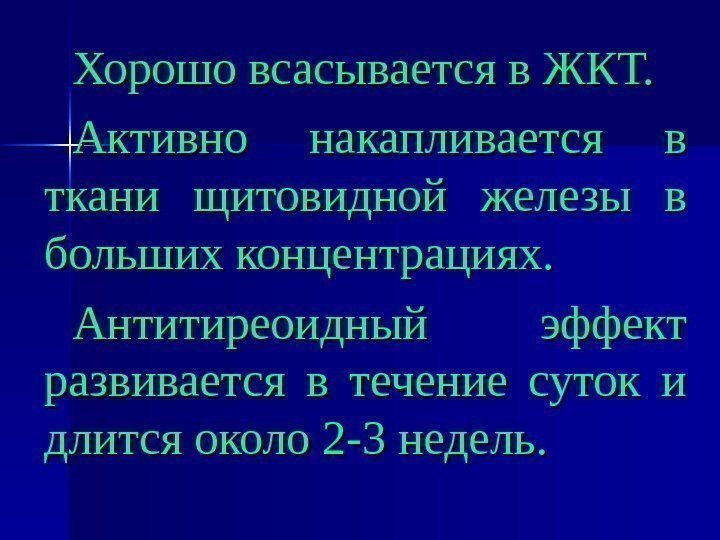 Хорошо всасывается в ЖКТ.

Активно накапливается в ткани щитовидной железы в больших концентрациях.

Антитиреоидный эффект развивается в течение суток и длится около 2-3 недель.